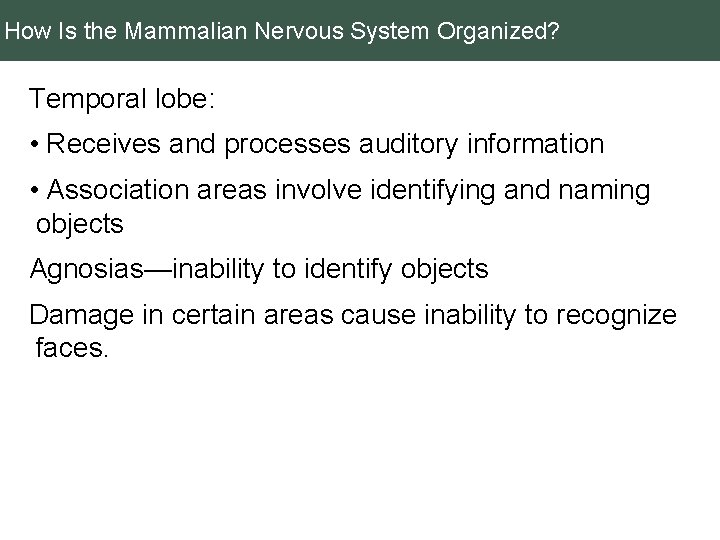 How Is the Mammalian Nervous System Organized?

Temporal lobe:

• Receives and processes auditory information

• Association areas involve identifying and naming objects

Agnosias—inability to identify objects

Damage in certain areas cause inability to recognize faces.